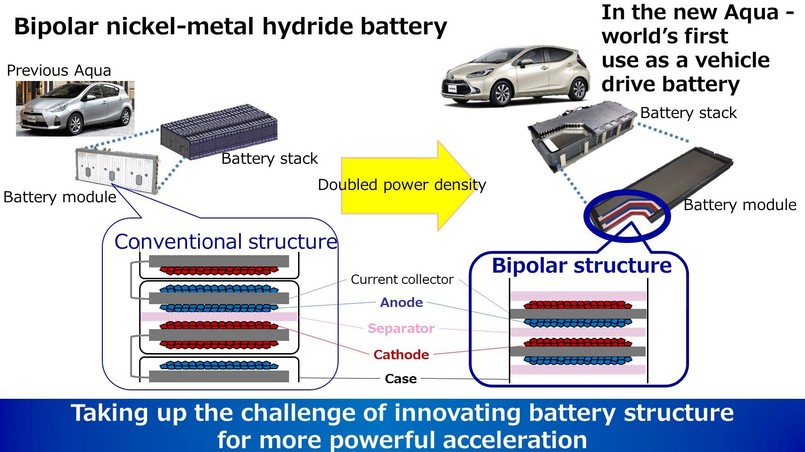 Bipolar nickel-metal hydride battery

In the new Aqua - world's first use as a vehicle drive battery

Previous Aqua

Battery stack

Battery module

Doubled power density

Battery stack

Battery module

Conventional structure

Current collector

Anode

Separator

Cathode

Case

Bipolar structure

Taking up the challenge of innovating battery structure for more powerful acceleration